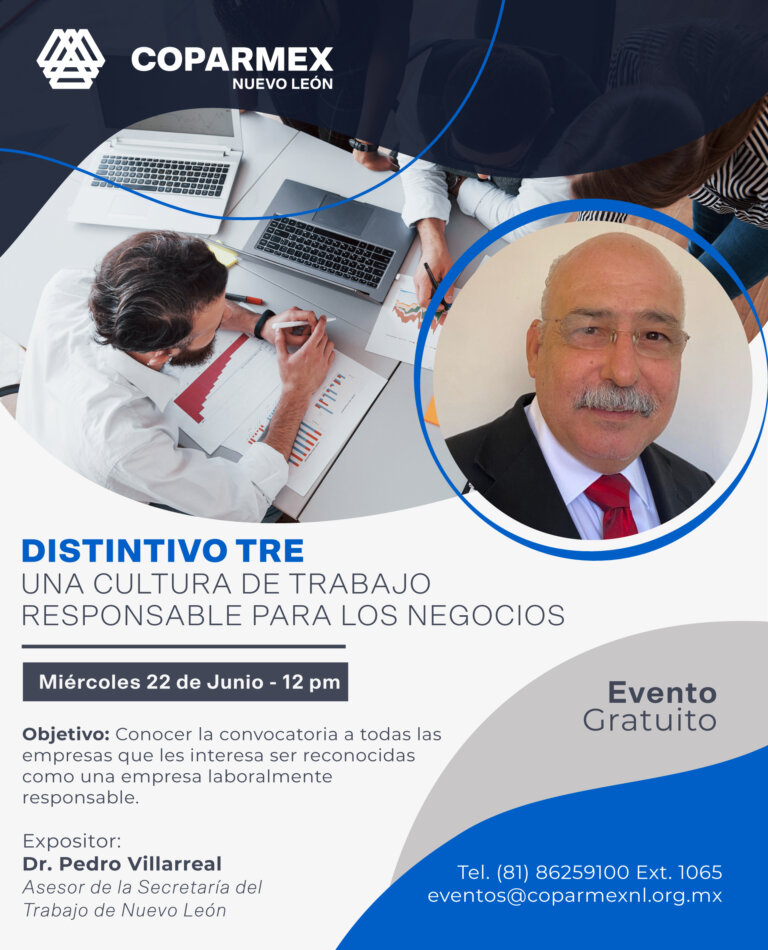 COPARMEX
NUEVO LEÓN

DISTINTIVO TRE
UNA CULTURA DE TRABAJO RESPONSABLE PARA LOS NEGOCIOS

Miércoles 22 de Junio - 12 pm

Objetivo: Conocer la convocatoria a todas las empresas que les interesa ser reconocidas como una empresa laboralmente responsable.

Expositor:
Dr. Pedro Villarreal
Asesor de la Secretaría del Trabajo de Nuevo León

Evento
Gratuito

Tel. (81) 86259100 Ext. 1065
eventos@coparmexnl.org.mx